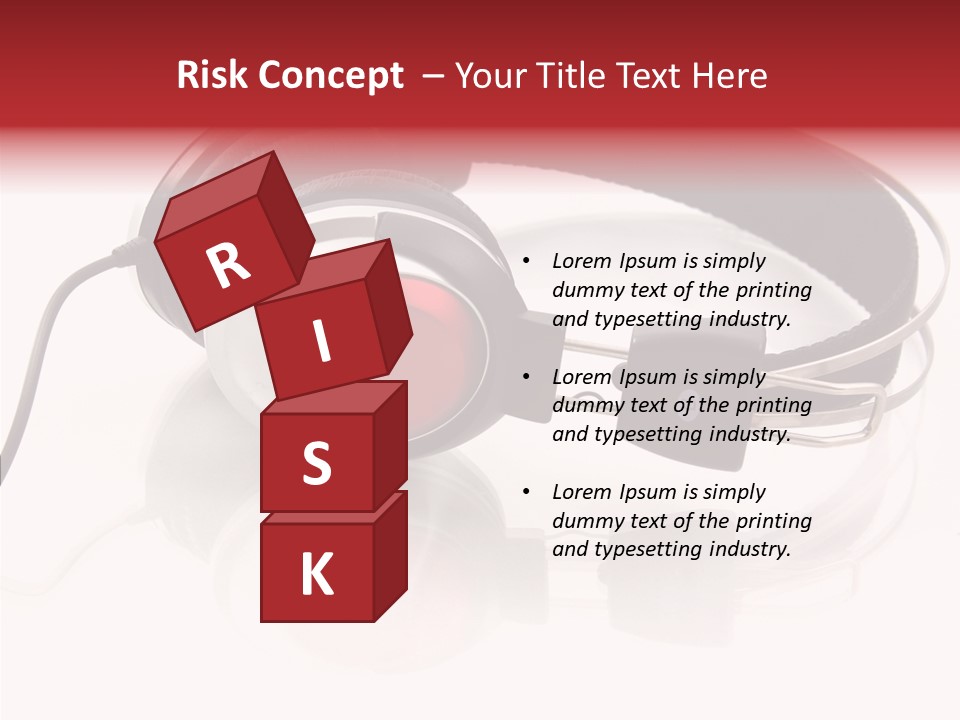 Risk Concept – Your Title Text Here

R
I
S
K

• Lorem Ipsum is simply dummy text of the printing and typesetting industry.

• Lorem Ipsum is simply dummy text of the printing and typesetting industry.

• Lorem Ipsum is simply dummy text of the printing and typesetting industry.